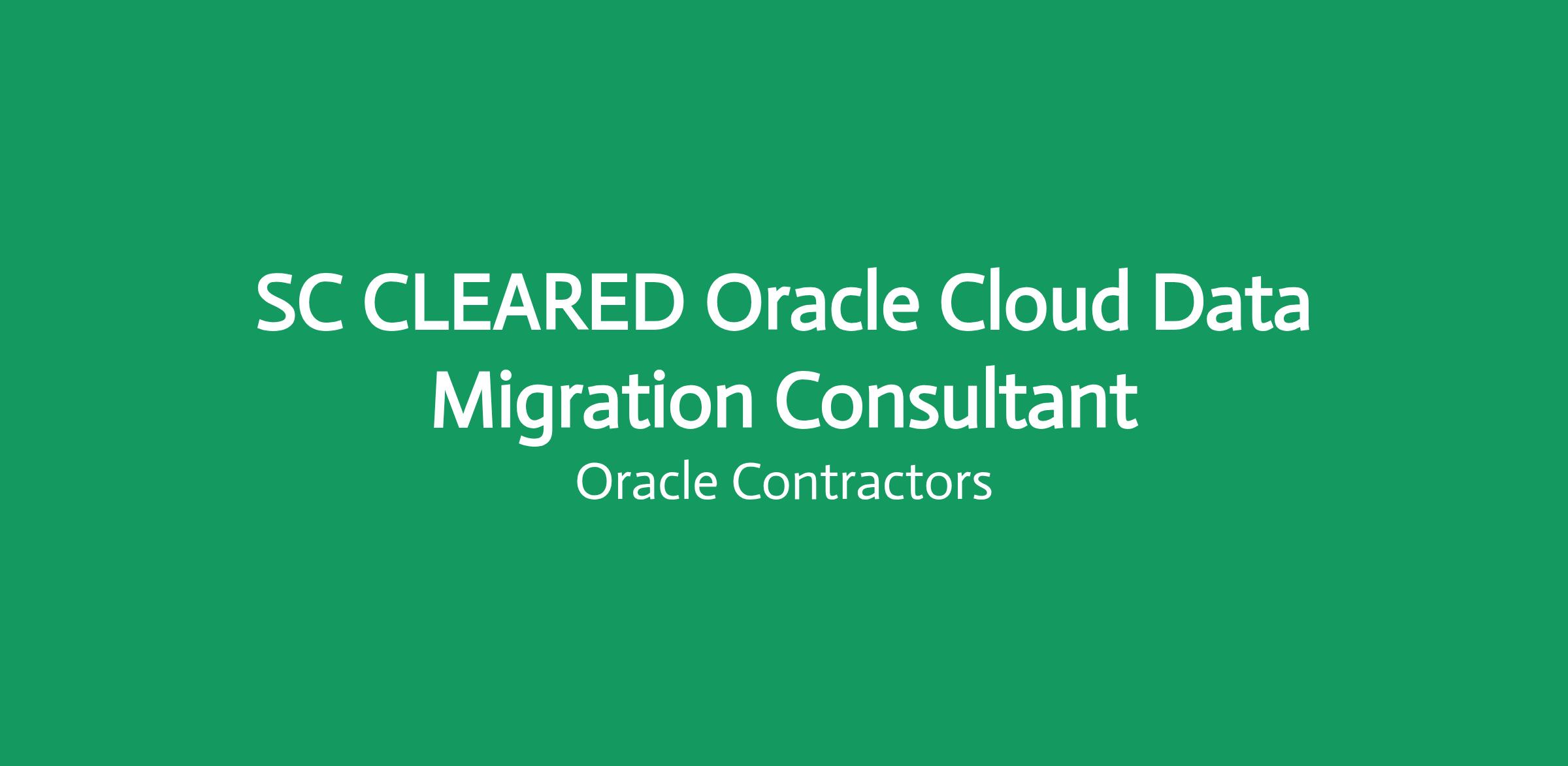 SC CLEARED Oracle Cloud Data Migration Consultant

Oracle Contractors